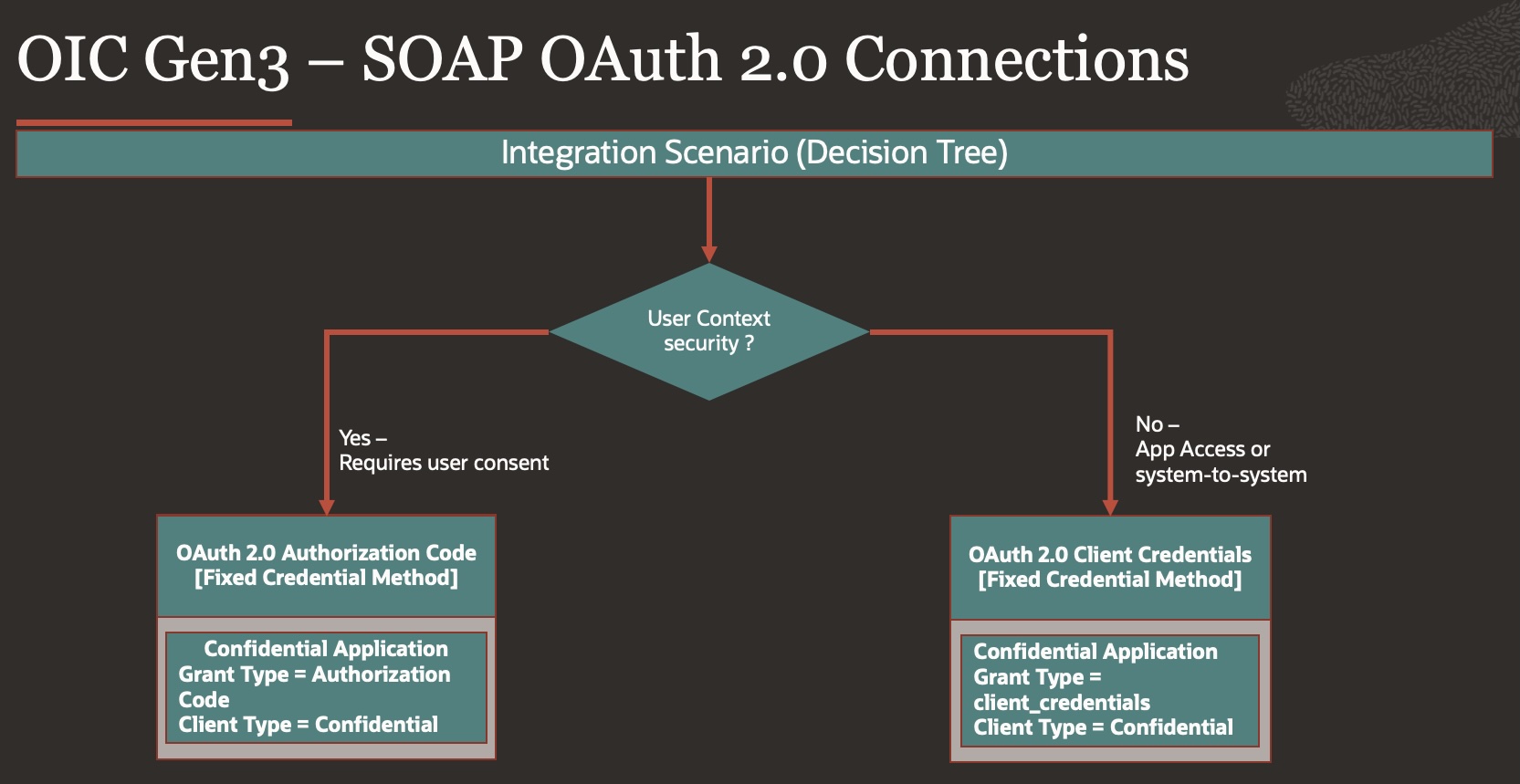 OIC Gen3 – SOAP OAuth 2.0 Connections

Integration Scenario (Decision Tree)

User Context security ?

Yes – Requires user consent

No – App Access or system-to-system

OAuth 2.0 Authorization Code [Fixed Credential Method]

Confidential Application
Grant Type = Authorization Code
Client Type = Confidential

OAuth 2.0 Client Credentials [Fixed Credential Method]

Confidential Application
Grant Type = client_credentials
Client Type = Confidential